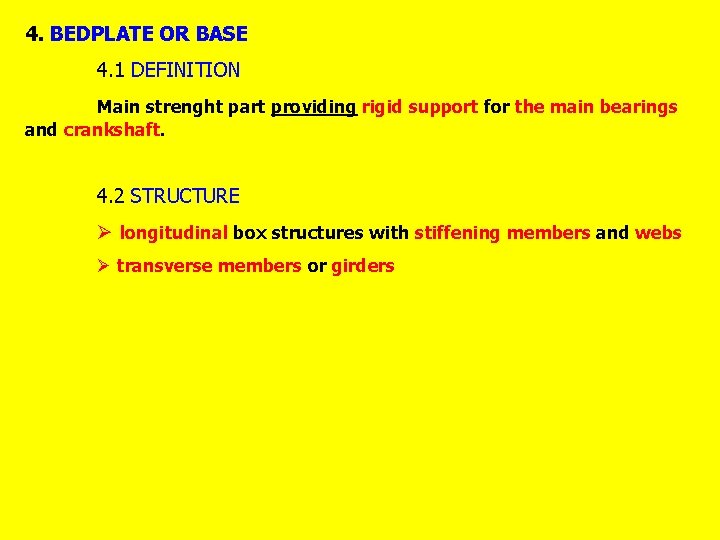 4. BEDPLATE OR BASE

4.1 DEFINITION

Main strenght part providing rigid support for the main bearings and crankshaft.

4.2 STRUCTURE

➢ longitudinal box structures with stiffening members and webs

➢ transverse members or girders